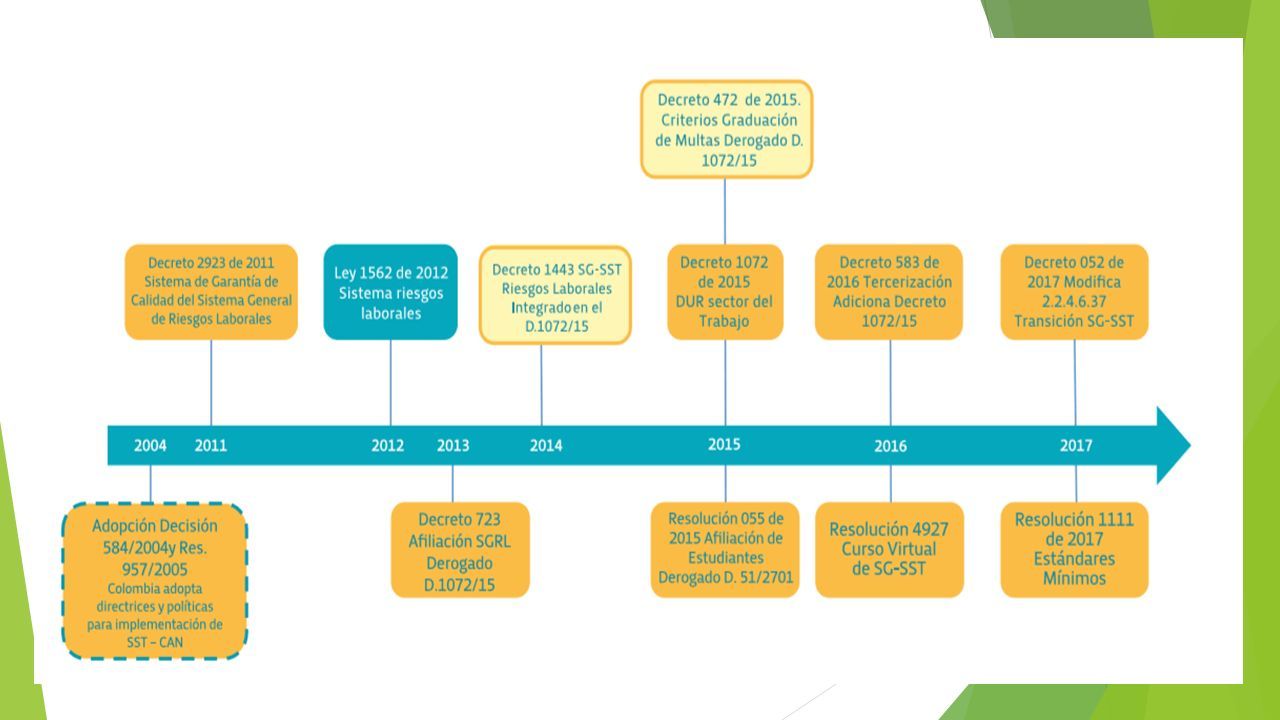 Decreto 472 de 2015. Criterios Graduación de Multas Derogado D. 1072/15

Decreto 2923 de 2011 Sistema de Garantía de Calidad del Sistema General de Riesgos Laborales

Ley 1562 de 2012 Sistema riesgos laborales

Decreto 1443 SG-SST Riesgos Laborales Integrado en el D.1072/15

Decreto 1072 de 2015 DUR sector del Trabajo

Decreto 583 de 2016 Tercerización Adiciona Decreto 1072/15

Decreto 052 de 2017 Modifica 2.2.4.6.37 Transición SG-SST

2004 2011 2012 2013 2014 2015 2016 2017

Adopción Decisión 584/2004y Res. 957/2005 Colombia adopta directrices y políticas para implementación de SST – CAN

Decreto 723 Afiliación SGRL Derogado D.1072/15

Resolución 055 de 2015 Afiliación de Estudiantes Derogado D. 51/2701

Resolución 4927 Curso Virtual de SG-SST

Resolución 1111 de 2017 Estándares Mínimos